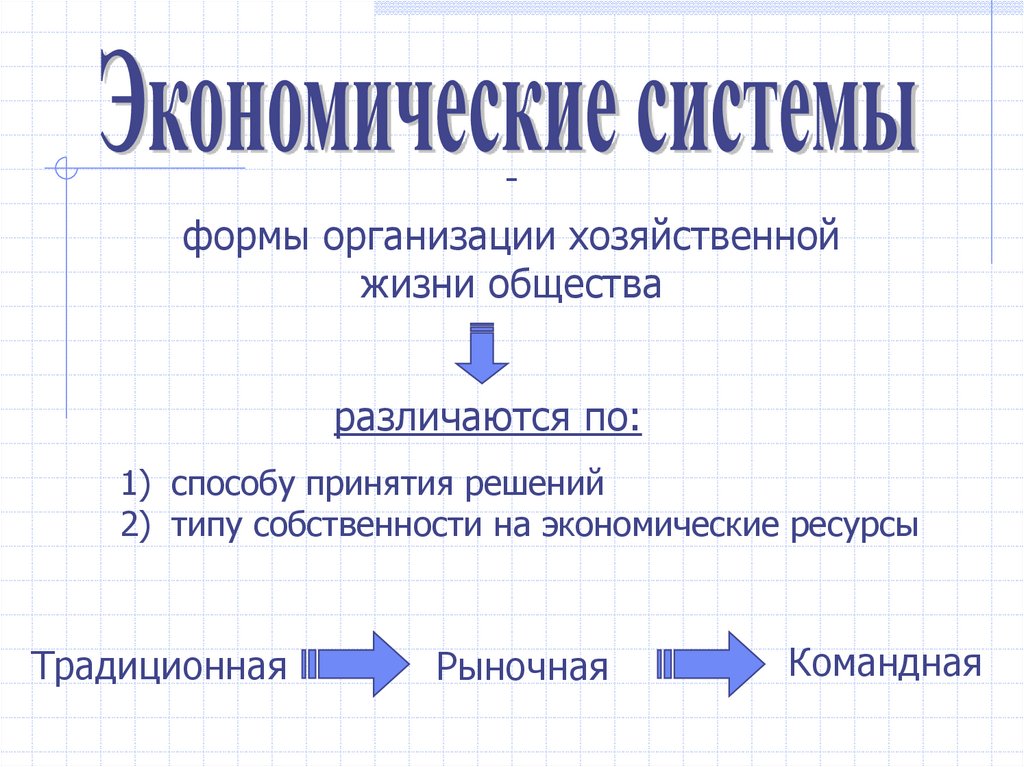 Экономические системы

-

формы организации хозяйственной жизни общества

различаются по:

1) способу принятия решений
2) типу собственности на экономические ресурсы

Традиционная Рыночная Командная